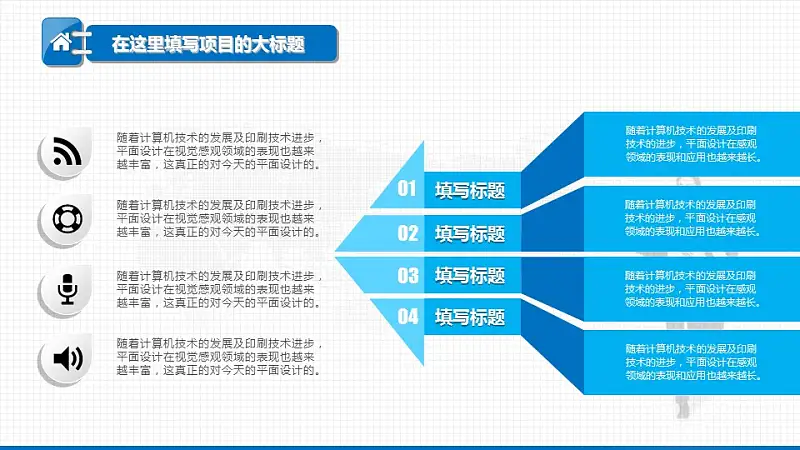 在这里填写项目的大标题

随着计算机技术的发展及印刷技术进步，平面设计在视觉感观领域的表现也越来越丰富，这真正的对今天的平面设计的。

随着计算机技术的发展及印刷技术进步，平面设计在视觉感观领域的表现也越来越丰富，这真正的对今天的平面设计的。

随着计算机技术的发展及印刷技术进步，平面设计在视觉感观领域的表现也越来越丰富，这真正的对今天的平面设计的。

随着计算机技术的发展及印刷技术进步，平面设计在视觉感观领域的表现也越来越丰富，这真正的对今天的平面设计的。

01 填写标题

02 填写标题

03 填写标题

04 填写标题

随着计算机技术的发展及印刷技术的进步，平面设计在感观领域的表现和应用也越来越长。

随着计算机技术的发展及印刷技术的进步，平面设计在感观领域的表现和应用也越来越长。

随着计算机技术的发展及印刷技术的进步，平面设计在感观领域的表现和应用也越来越长。

随着计算机技术的发展及印刷技术的进步，平面设计在感观领域的表现和应用也越来越长。